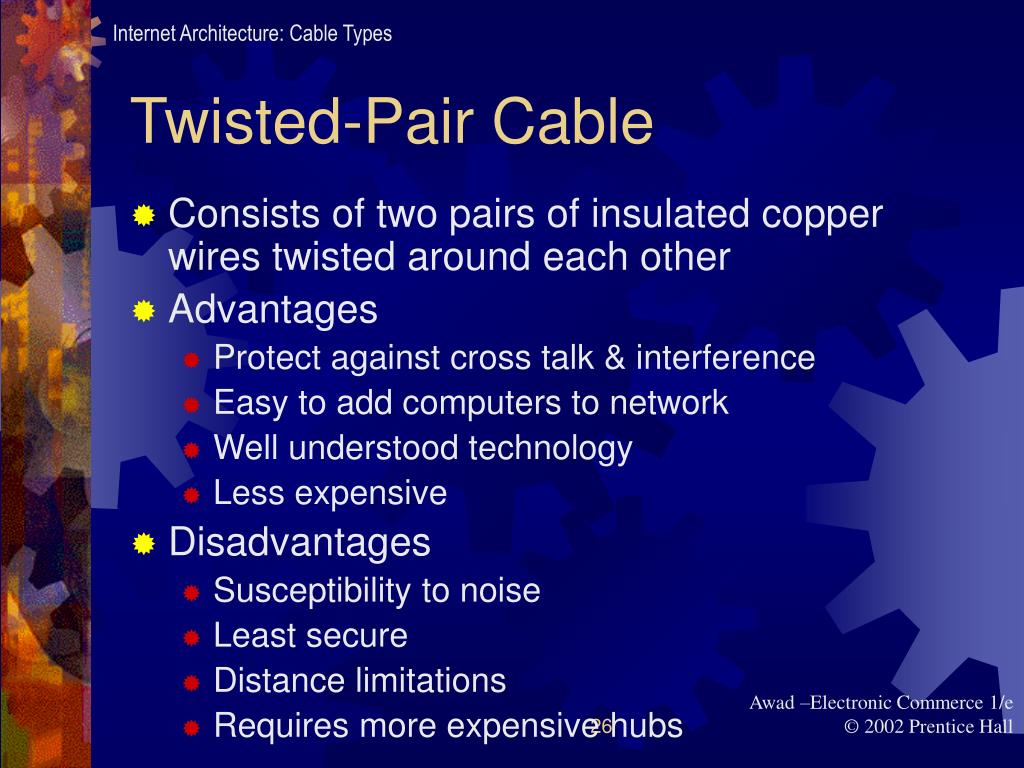 Internet Architecture: Cable Types

Twisted-Pair Cable

Consists of two pairs of insulated copper wires twisted around each other

Advantages

Protect against cross talk & interference

Easy to add computers to network

Well understood technology

Less expensive

Disadvantages

Susceptibility to noise

Least secure

Distance limitations

Requires more expensive hubs

26

Awad –Electronic Commerce 1/e
© 2002 Prentice Hall